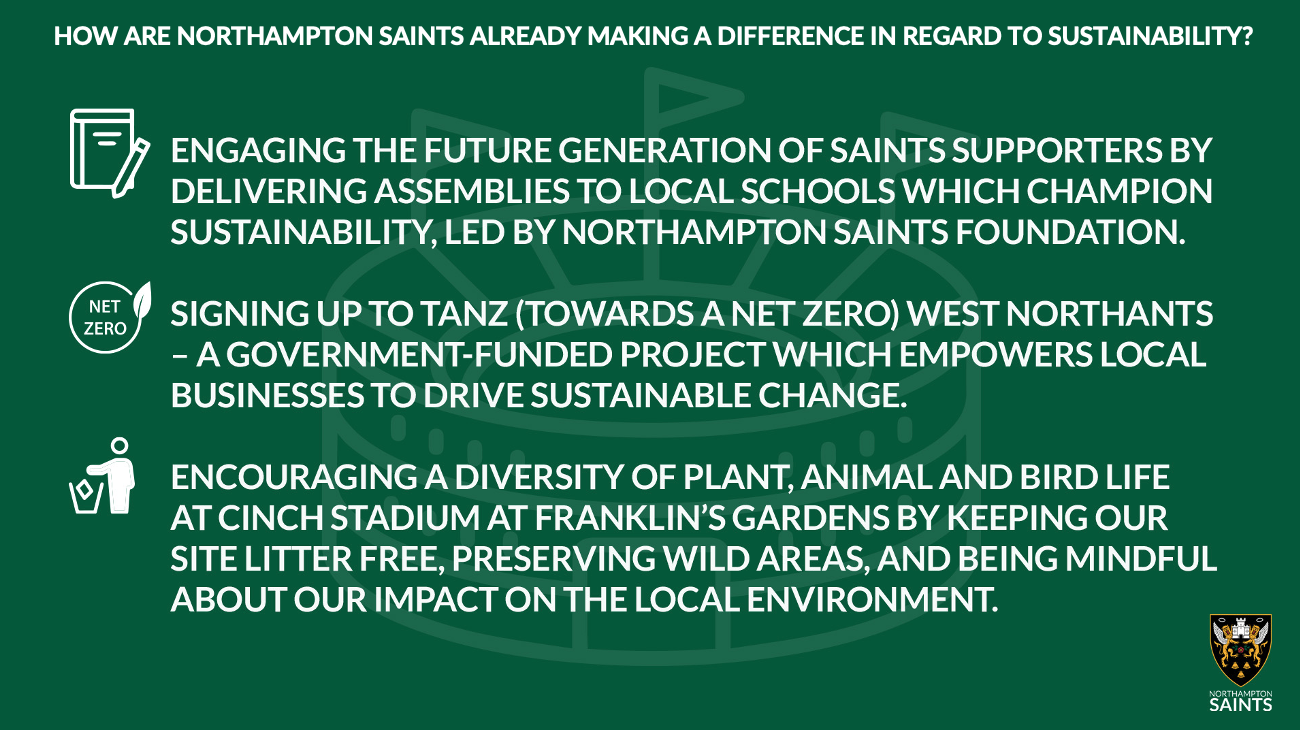 HOW ARE NORTHAMPTON SAINTS ALREADY MAKING A DIFFERENCE IN REGARD TO SUSTAINABILITY?

ENGAGING THE FUTURE GENERATION OF SAINTS SUPPORTERS BY DELIVERING ASSEMBLIES TO LOCAL SCHOOLS WHICH CHAMPION SUSTAINABILITY, LED BY NORTHAMPTON SAINTS FOUNDATION.

NET ZERO

SIGNING UP TO TANZ (TOWARDS A NET ZERO) WEST NORTHANTS – A GOVERNMENT-FUNDED PROJECT WHICH EMPOWERS LOCAL BUSINESSES TO DRIVE SUSTAINABLE CHANGE.

ENCOURAGING A DIVERSITY OF PLANT, ANIMAL AND BIRD LIFE AT CINCH STADIUM AT FRANKLIN'S GARDENS BY KEEPING OUR SITE LITTER FREE, PRESERVING WILD AREAS, AND BEING MINDFUL ABOUT OUR IMPACT ON THE LOCAL ENVIRONMENT.

NORTHAMPTON
SAINTS